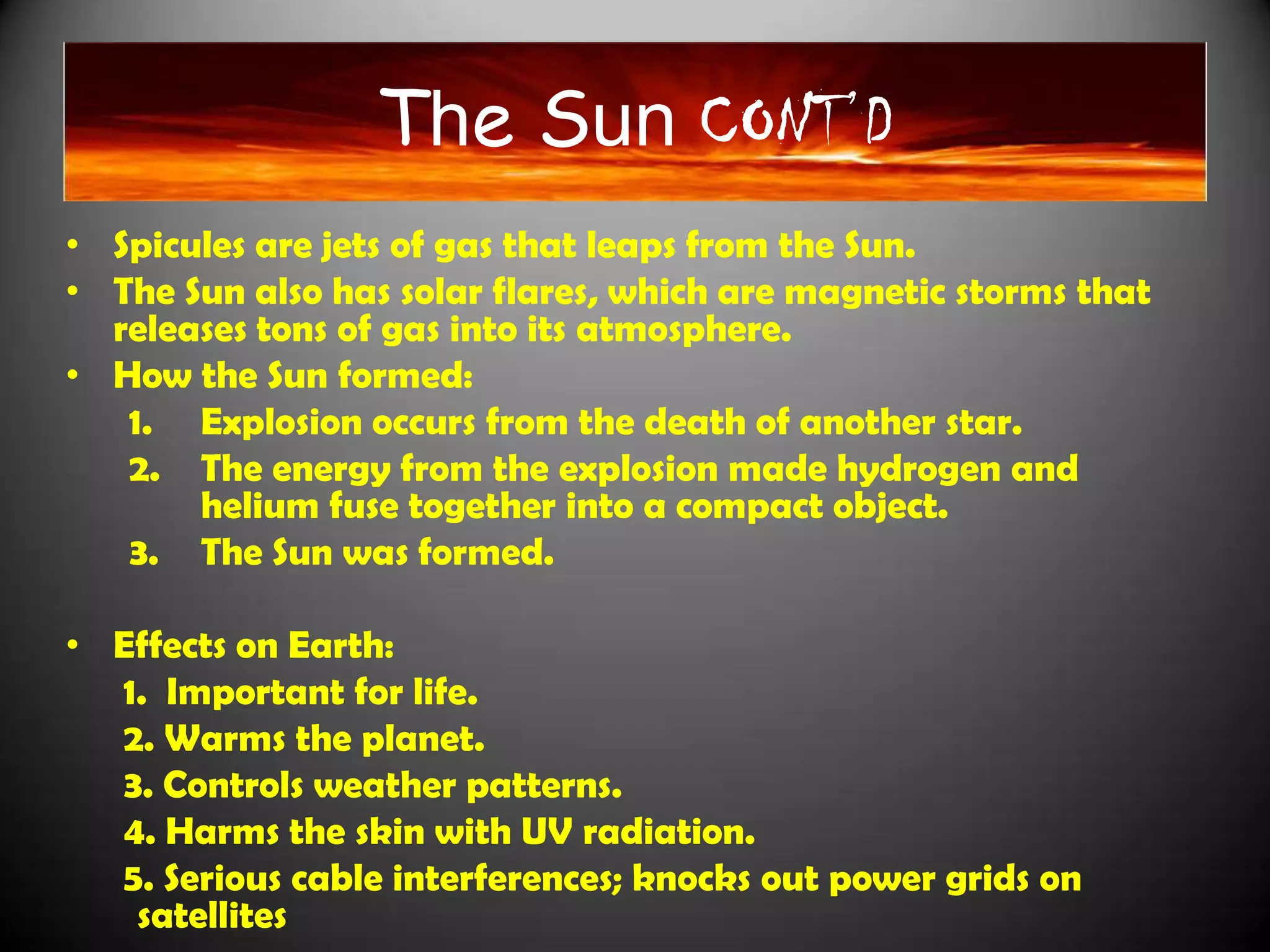 The Sun CONT'D

• Spicules are jets of gas that leaps from the Sun.
• The Sun also has solar flares, which are magnetic storms that releases tons of gas into its atmosphere.
• How the Sun formed:
1. Explosion occurs from the death of another star.
2. The energy from the explosion made hydrogen and helium fuse together into a compact object.
3. The Sun was formed.

• Effects on Earth:
1. Important for life.
2. Warms the planet.
3. Controls weather patterns.
4. Harms the skin with UV radiation.
5. Serious cable interferences; knocks out power grids on satellites